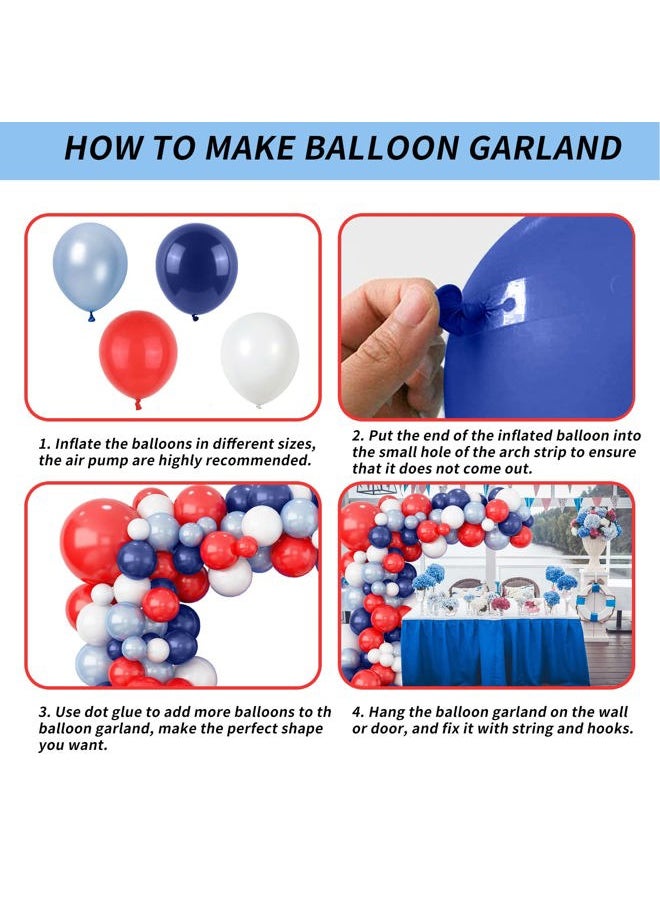 HOW TO MAKE BALLOON GARLAND

1. Inflate the balloons in different sizes, the air pump are highly recommended.

2. Put the end of the inflated balloon into the small hole of the arch strip to ensure that it does not come out.

3. Use dot glue to add more balloons to th balloon garland, make the perfect shape you want.

4. Hang the balloon garland on the wall or door, and fix it with string and hooks.